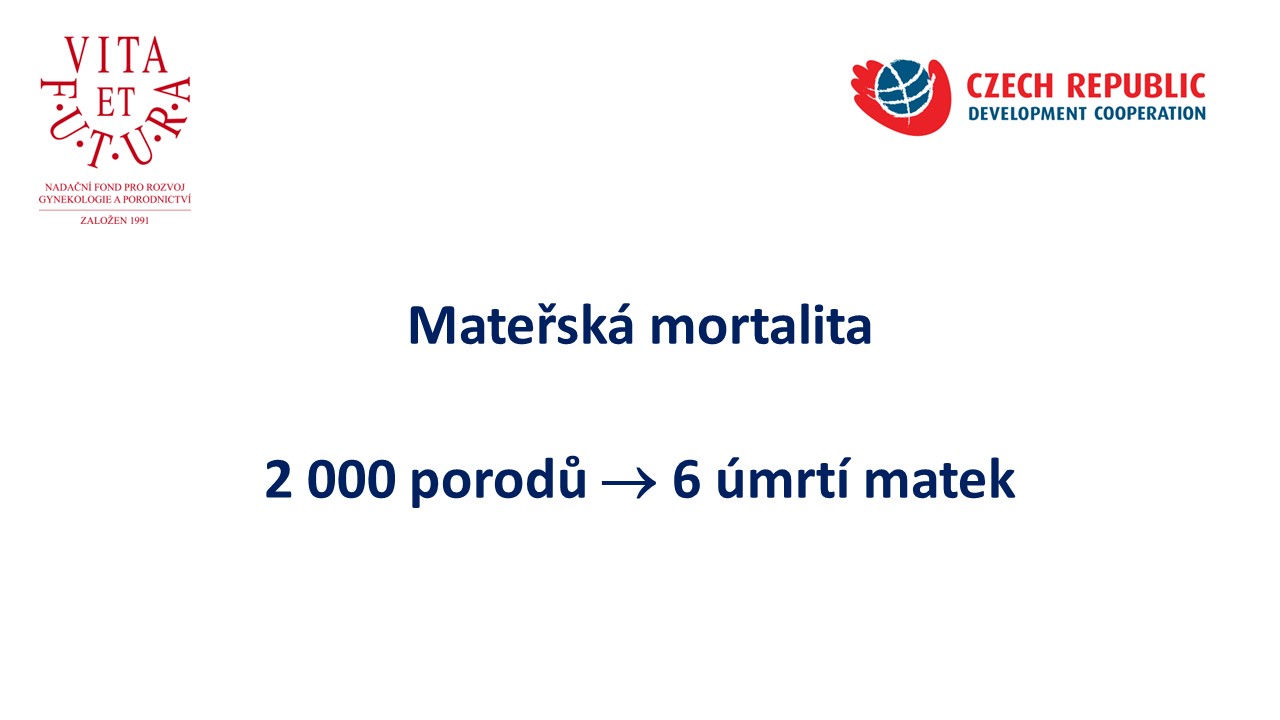 VITA
ET
F·U·T·U·R·A

NADAČNÍ FOND PRO ROZVOJ GYNEKOLOGIE A PORODNICTVÍ

ZALOŽEN 1991

CZECH REPUBLIC
DEVELOPMENT COOPERATION

Mateřská mortalita

2 000 porodů $\rightarrow$ 6 úmrtí matek